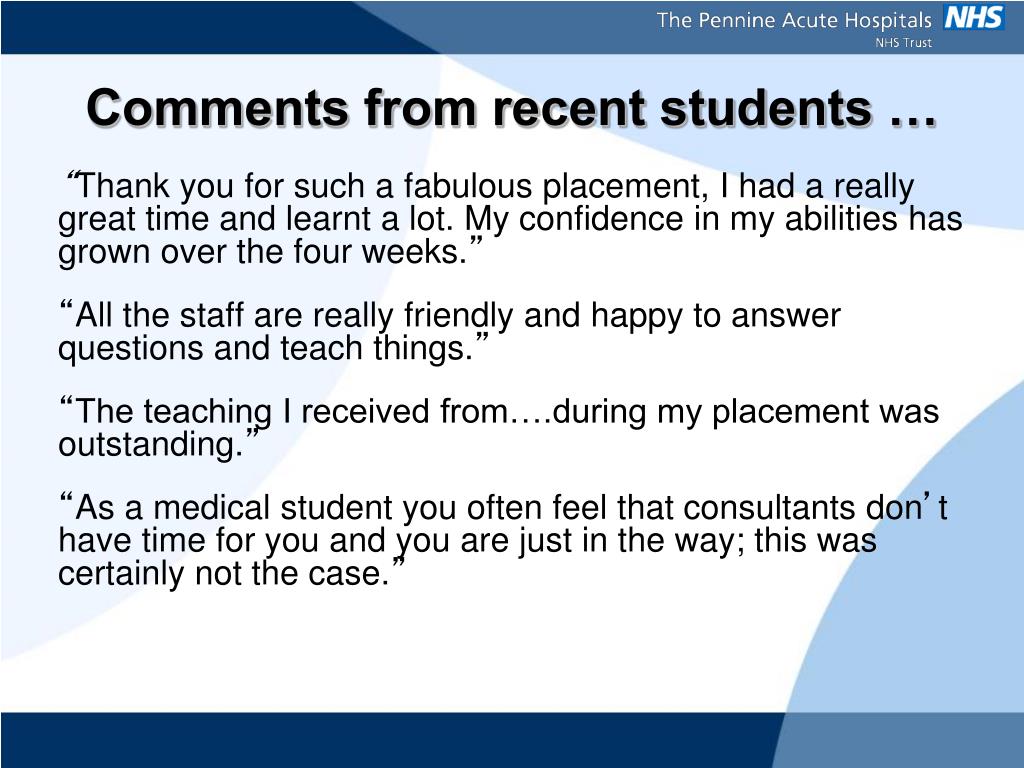 The Pennine Acute Hospitals NHS
NHS Trust

Comments from recent students …

“Thank you for such a fabulous placement, I had a really great time and learnt a lot. My confidence in my abilities has grown over the four weeks.”

“All the staff are really friendly and happy to answer questions and teach things.”

“The teaching I received from….during my placement was outstanding.”

“As a medical student you often feel that consultants don’t have time for you and you are just in the way; this was certainly not the case.”